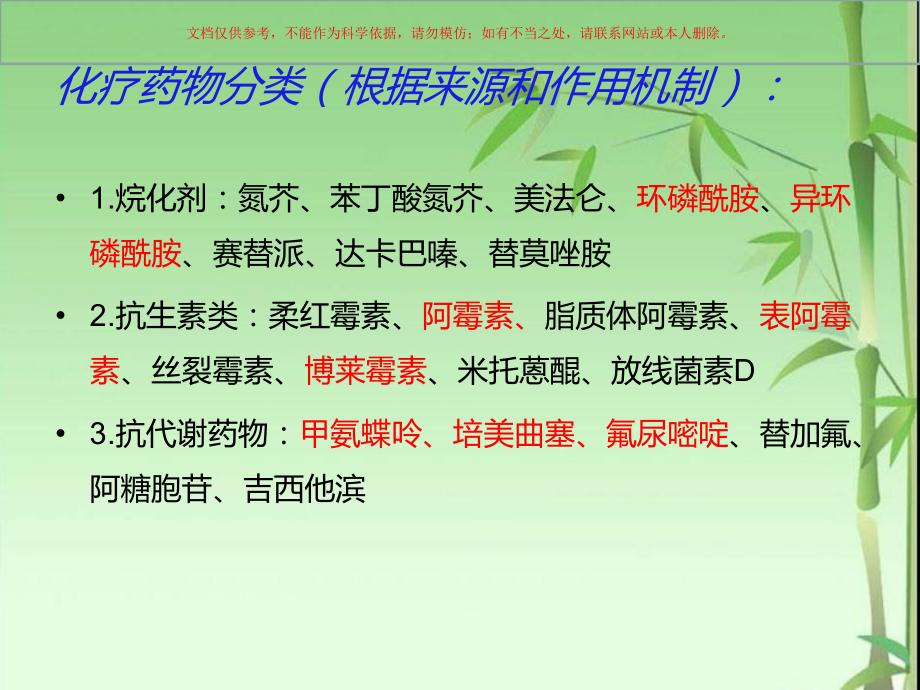 文档仅供参考，不能作为科学依据，请勿模仿；如有不当之处，请联系网站或本人删除。

化疗药物分类（根据来源和作用机制）：

• 1.烷化剂：氮芥、苯丁酸氮芥、美法仑、环磷酰胺、异环磷酰胺、赛替派、达卡巴嗪、替莫唑胺

• 2.抗生素类：柔红霉素、阿霉素、脂质体阿霉素、表阿霉素、丝裂霉素、博莱霉素、米托蒽醌、放线菌素D

• 3.抗代谢药物：甲氨蝶呤、培美曲塞、氟尿嘧啶、替加氟、阿糖胞苷、吉西他滨